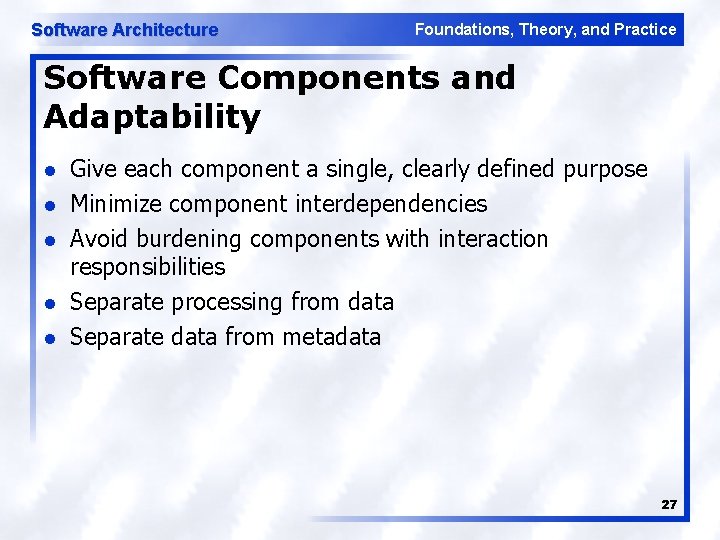 Software Architecture

Foundations, Theory, and Practice

Software Components and Adaptability

- Give each component a single, clearly defined purpose
- Minimize component interdependencies
- Avoid burdening components with interaction responsibilities
- Separate processing from data
- Separate data from metadata

27